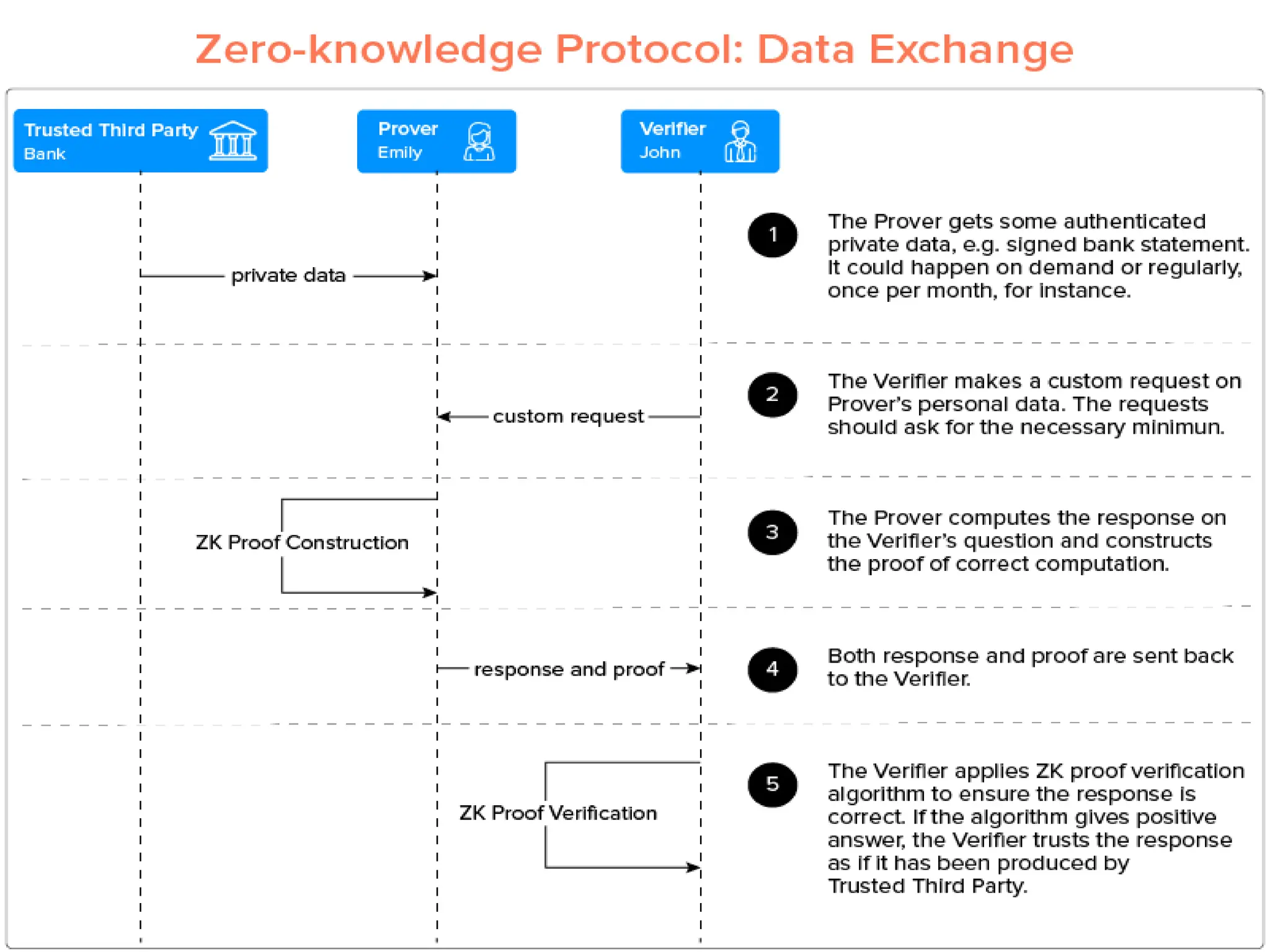 Zero-knowledge Protocol: Data Exchange

Trusted Third Party
Bank

Prover
Emily

Verifier
John

private data

1 The Prover gets some authenticated private data, e.g. signed bank statement. It could happen on demand or regularly, once per month, for instance.

custom request

2 The Verifier makes a custom request on Prover's personal data. The requests should ask for the necessary minimun.

ZK Proof Construction

3 The Prover computes the response on the Verifier's question and constructs the proof of correct computation.

response and proof

4 Both response and proof are sent back to the Verifier.

ZK Proof Verification

5 The Verifier applies ZK proof verification algorithm to ensure the response is correct. If the algorithm gives positive answer, the Verifier trusts the response as if it has been produced by Trusted Third Party.